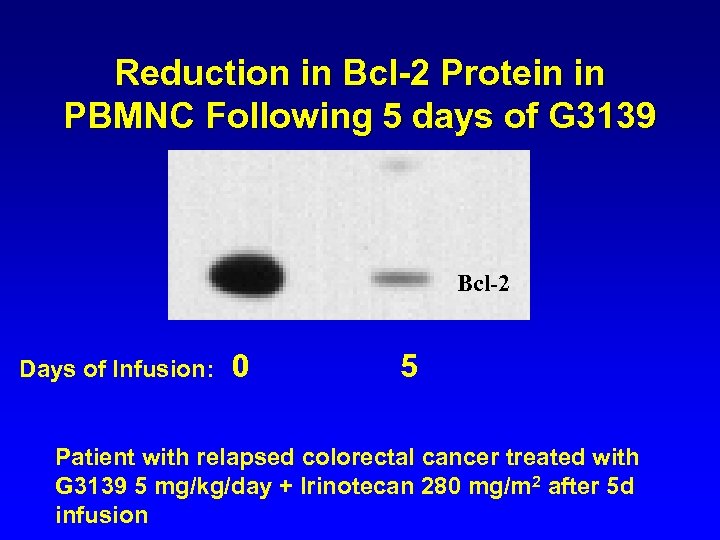 Reduction in Bcl-2 Protein in PBMNC Following 5 days of G3139

Bcl-2

Days of Infusion: 0 5

Patient with relapsed colorectal cancer treated with G3139 5 mg/kg/day + Irinotecan 280 mg/m$^2$ after 5d infusion